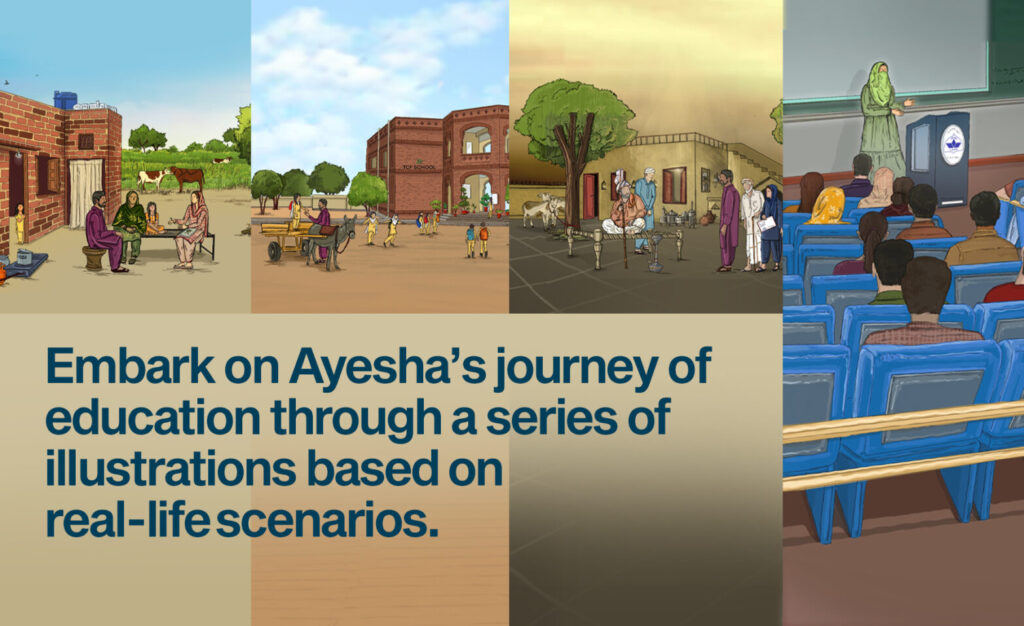 TCF SCHOOL

Embark on Ayesha's journey of education through a series of illustrations based on real-life scenarios.